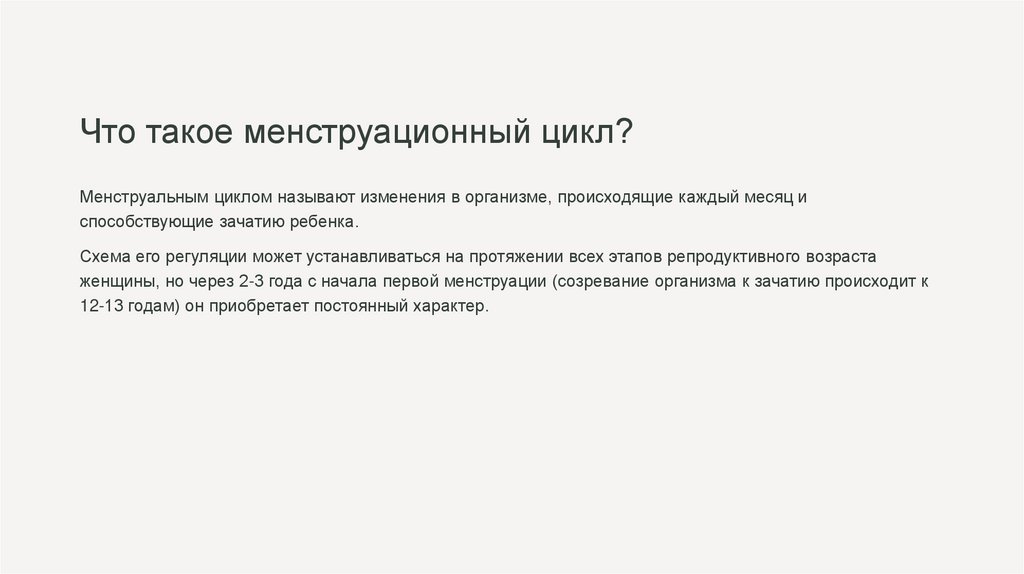 Что такое менструационный цикл?

Менструальным циклом называют изменения в организме, происходящие каждый месяц и способствующие зачатию ребенка.

Схема его регуляции может устанавливаться на протяжении всех этапов репродуктивного возраста женщины, но через 2-3 года с начала первой менструации (созревание организма к зачатию происходит к 12-13 годам) он приобретает постоянный характер.